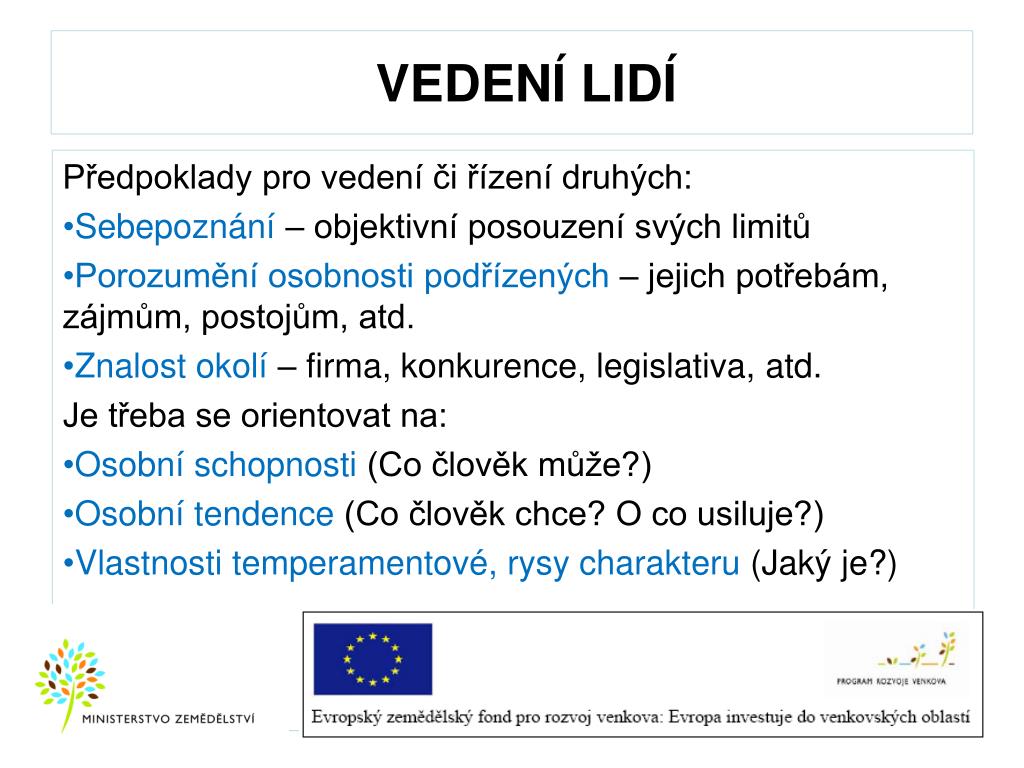 VEDENÍ LIDÍ

Předpoklady pro vedení či řízení druhých:

•Sebepoznání – objektivní posouzení svých limitů

•Porozumění osobnosti podřízených – jejich potřebám, zájmům, postojům, atd.

•Znalost okolí – firma, konkurence, legislativa, atd.

Je třeba se orientovat na:

•Osobní schopnosti (Co člověk může?)

•Osobní tendence (Co člověk chce? O co usiluje?)

•Vlastnosti temperamentové, rysy charakteru (Jaký je?)

MINISTERSTVO ZEMĚDĚLSTVÍ

PROGRAM ROZVOJE VENKOVA

Evropský zemědělský fond pro rozvoj venkova: Evropa investuje do venkovských oblastí